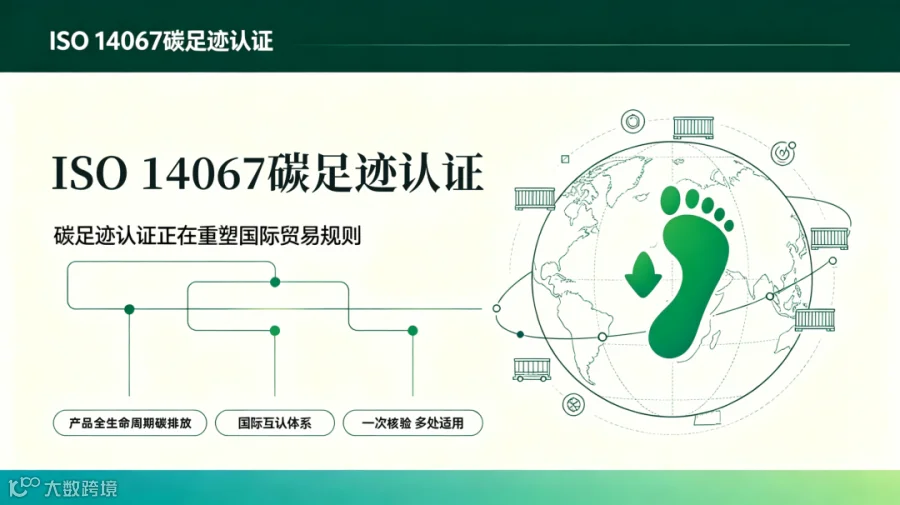 ISO 14067碳足迹认证

ISO 14067碳足迹认证

碳足迹认证正在重塑国际贸易规则

产品全生命周期碳排放

国际互认体系

一次核验 多处适用

大数跨境